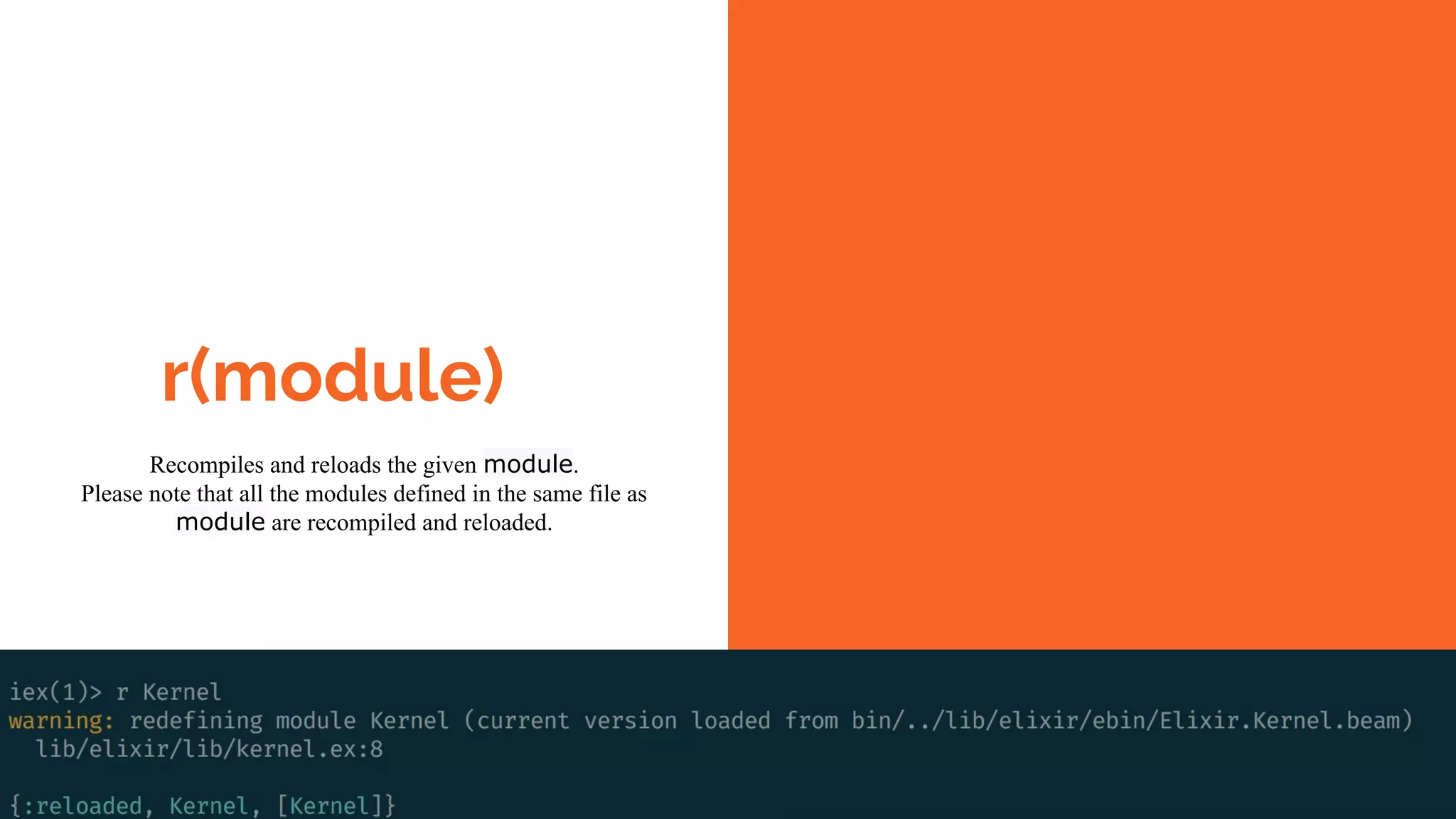 r(module)

Recompiles and reloads the given module.
Please note that all the modules defined in the same file as module are recompiled and reloaded.

iex(1)> r Kernel
warning: redefining module Kernel (current version loaded from bin/../lib/elixir/ebin/Elixir.Kernel.beam)
  lib/elixir/lib/kernel.ex:8

{:reloaded, Kernel, [Kernel]}